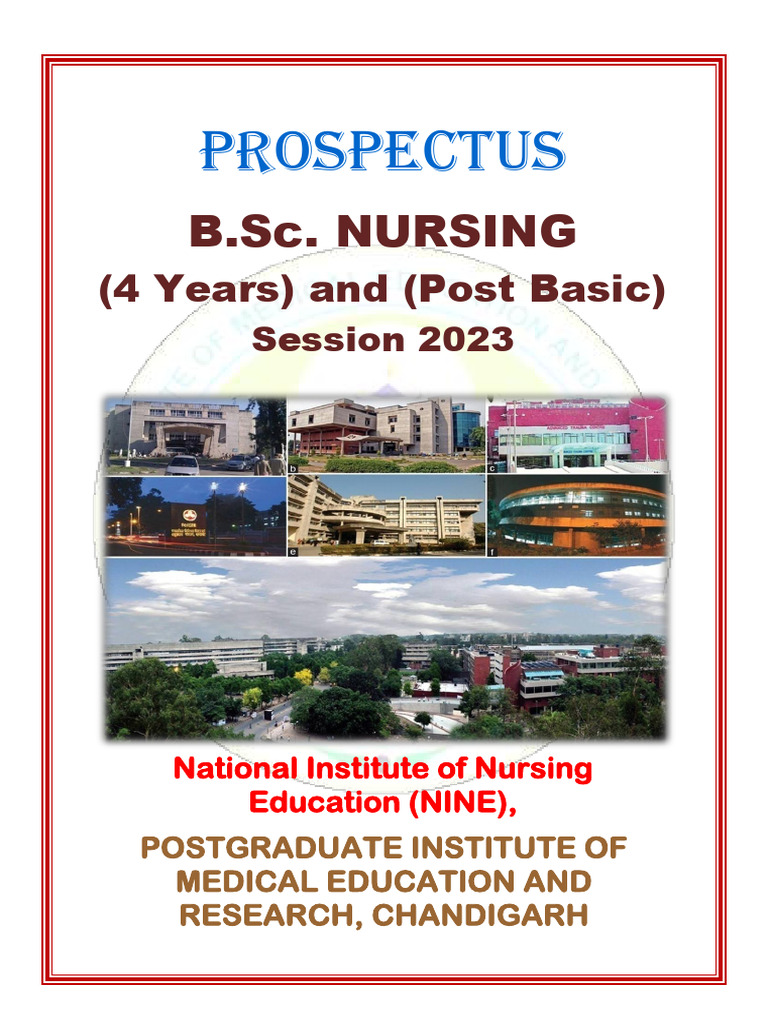 PROSPECTUS

B.Sc. NURSING

(4 Years) and (Post Basic)

Session 2023

b

c

e

f

National Institute of Nursing Education (NINE),

POSTGRADUATE INSTITUTE OF MEDICAL EDUCATION AND RESEARCH, CHANDIGARH